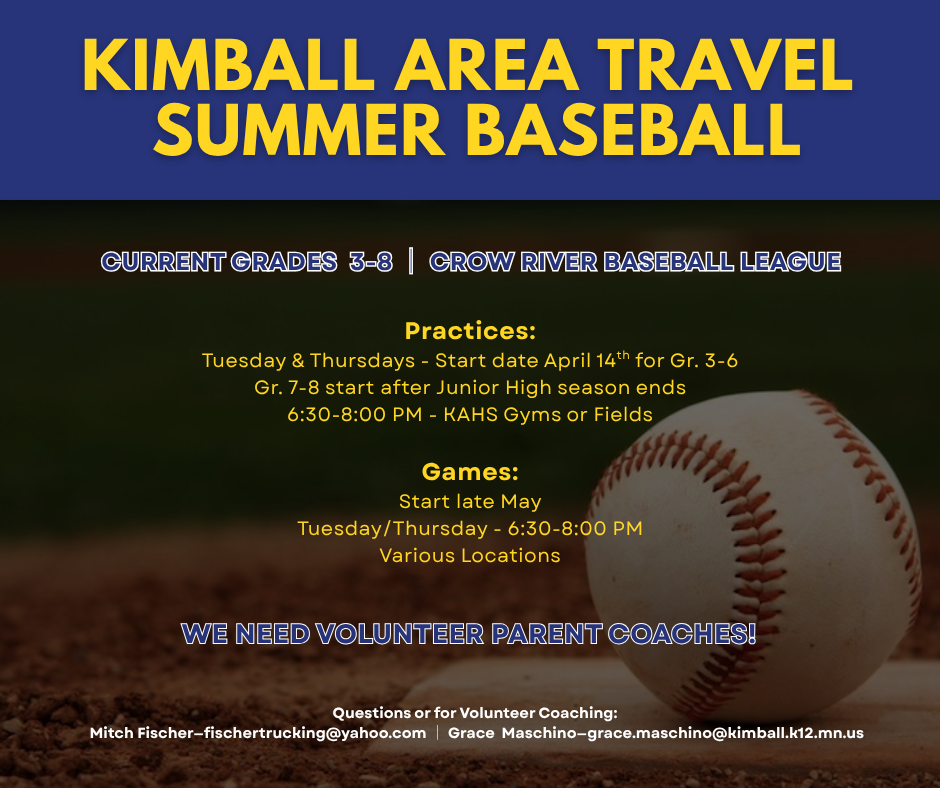 KIMBALL AREA TRAVEL SUMMER BASEBALL

CURRENT GRADES 3-8 | CROW RIVER BASEBALL LEAGUE

Practices:
Tuesday & Thursdays - Start date April 14$^{th}$ for Gr. 3-6
Gr. 7-8 start after Junior High season ends
6:30-8:00 PM - KAHS Gyms or Fields

Games:
Start late May
Tuesday/Thursday - 6:30-8:00 PM
Various Locations

WE NEED VOLUNTEER PARENT COACHES!

Questions or for Volunteer Coaching:
Mitch Fischer–fischertrucking@yahoo.com | Grace Maschino–grace.maschino@kimball.k12.mn.us